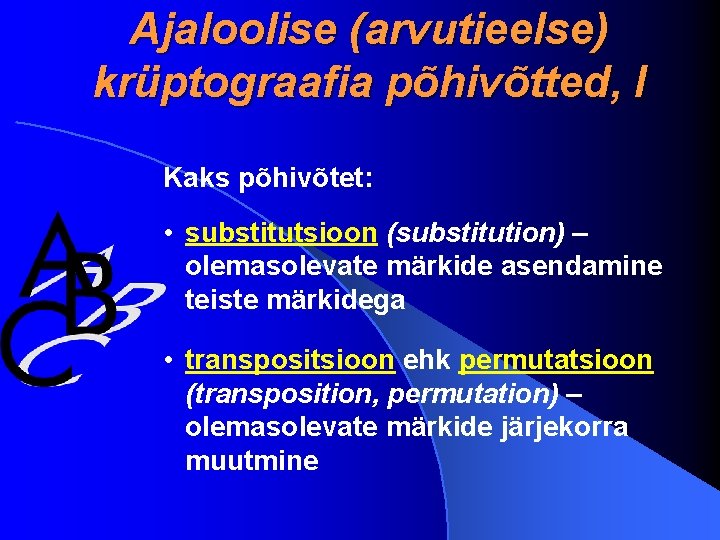 Ajaloolise (arvutieelse) krüptograafia põhivõtted, I

Kaks põhivõtet:

• substitutsioon (substitution) – olemasolevate märkide asendamine teiste märkidega

• transpositsioon ehk permutatsioon (transposition, permutation) – olemasolevate märkide järjekorra muutmine

A B C